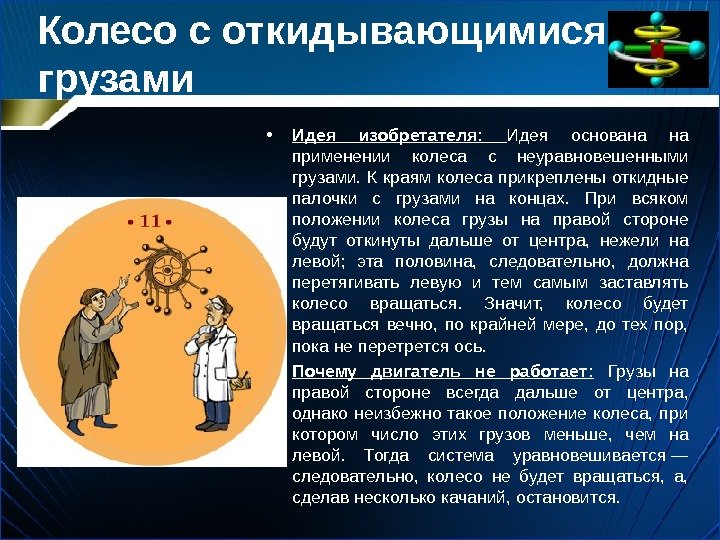 Колесо с откидывающимися грузами

• 11 •

• Идея изобретателя: Идея основана на применении колеса с неуравновешенными грузами. К краям колеса прикреплены откидные палочки с грузами на концах. При всяком положении колеса грузы на правой стороне будут откинуты дальше от центра, нежели на левой; эта половина, следовательно, должна перетягивать левую и тем самым заставлять колесо вращаться. Значит, колесо будет вращаться вечно, по крайней мере, до тех пор, пока не перетрется ось.

Почему двигатель не работает: Грузы на правой стороне всегда дальше от центра, однако неизбежно такое положение колеса, при котором число этих грузов меньше, чем на левой. Тогда система уравновешивается — следовательно, колесо не будет вращаться, а, сделав несколько качаний, остановится.